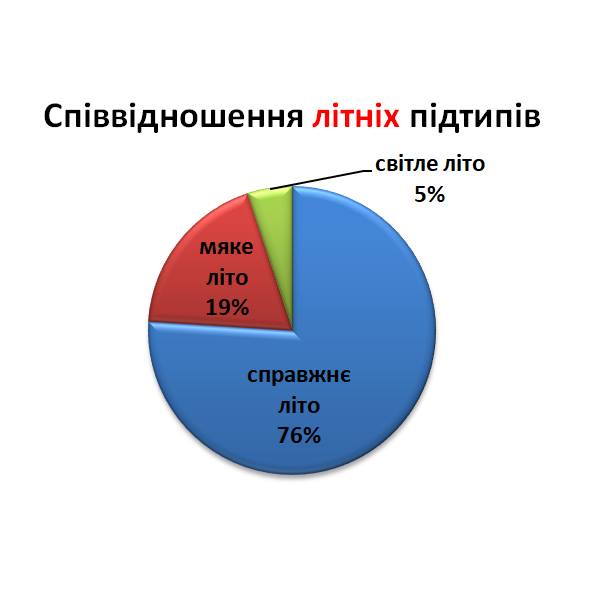 Співвідношення літніх підтипів

світле літо
5%

мяке
літо
19%

справжнє
літо
76%